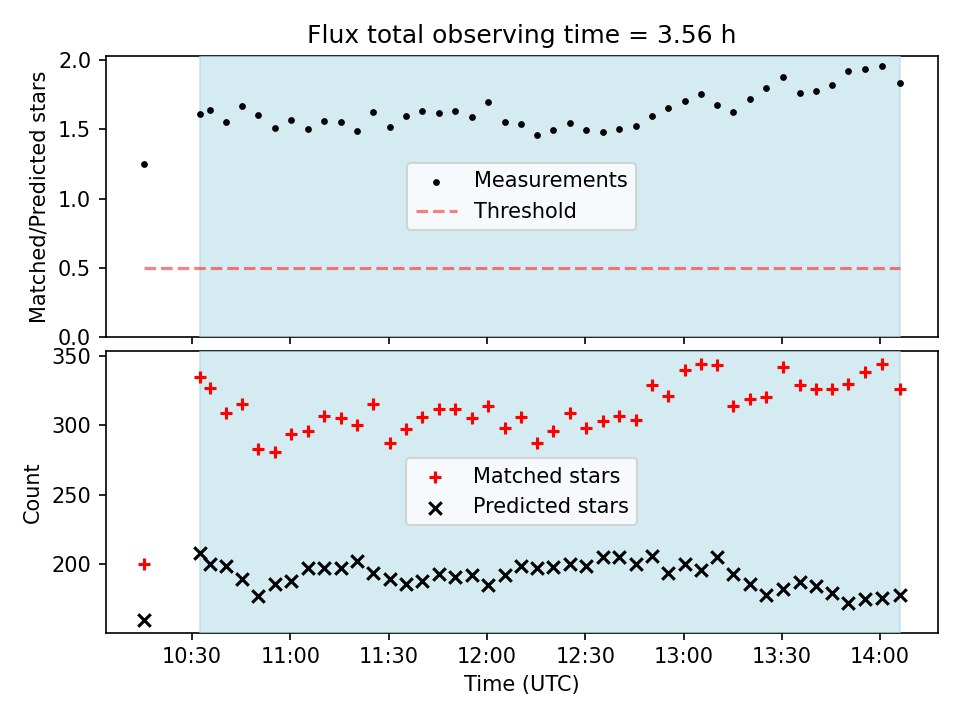 Flux total observing time = 3.56 h

Matched/Predicted stars

2.0
1.5
1.0
0.5
0.0

Measurements
Threshold

Count

350
300
250
200

Matched stars
Predicted stars

10:30 11:00 11:30 12:00 12:30 13:00 13:30 14:00

Time (UTC)